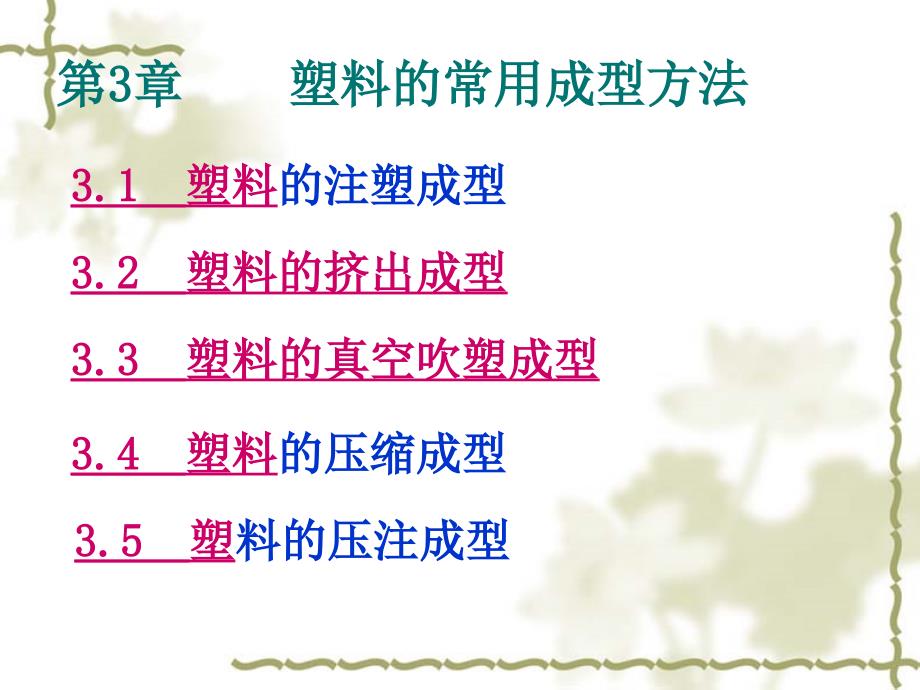 第3章　　塑料的常用成型方法

3.1　塑料的注塑成型

3.2　塑料的挤出成型

3.3　塑料的真空吹塑成型

3.4　塑料的压缩成型

3.5　塑料的压注成型